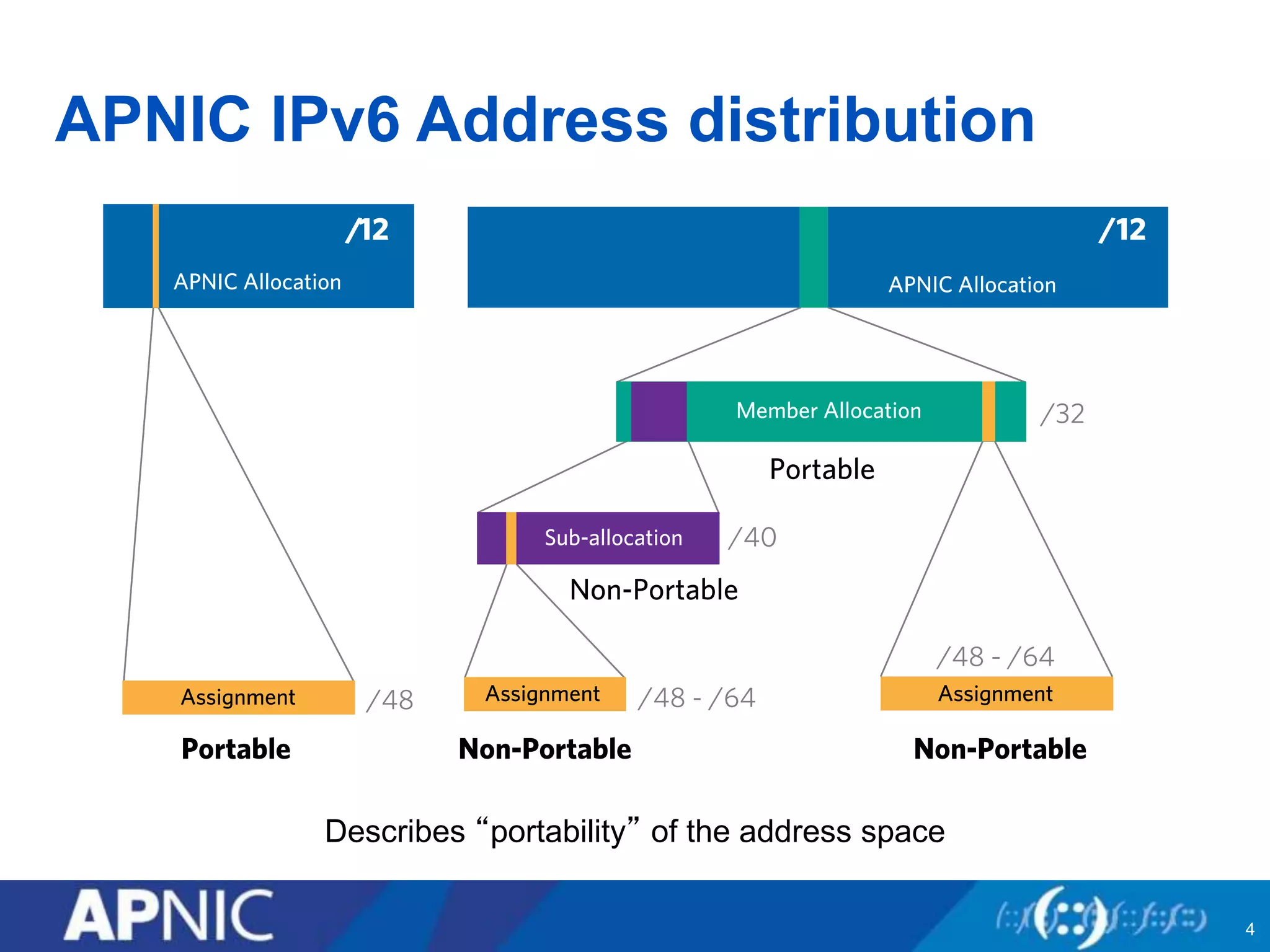 APNIC IPv6 Address distribution

/12
APNIC Allocation

/12
APNIC Allocation

Member Allocation
/32
Portable

Sub-allocation
/40
Non-Portable

/48 - /64

Assignment
/48

Assignment
/48 - /64

Assignment

Portable

Non-Portable

Non-Portable

Describes “portability” of the address space

APNIC

4